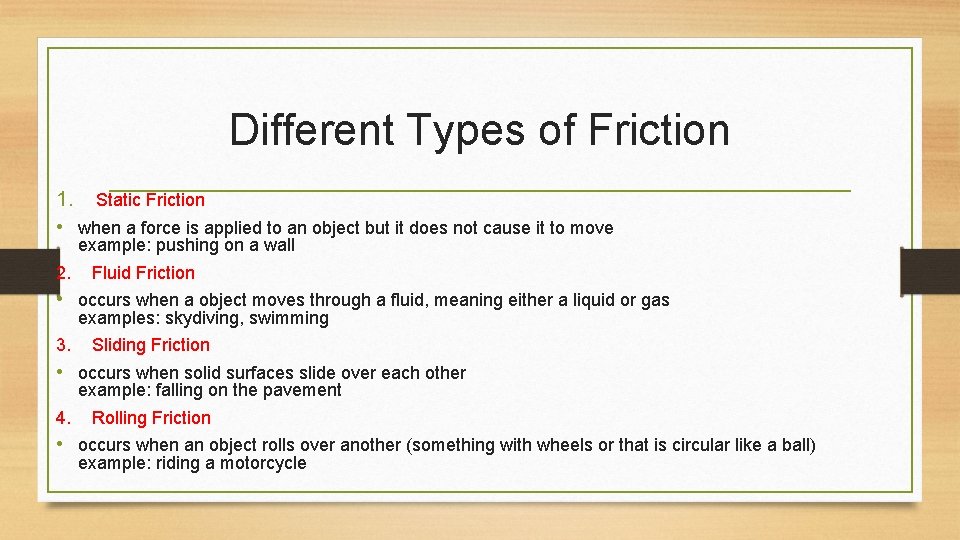 Different Types of Friction

1. Static Friction

• when a force is applied to an object but it does not cause it to move
example: pushing on a wall

2. Fluid Friction

• occurs when a object moves through a fluid, meaning either a liquid or gas
examples: skydiving, swimming

3. Sliding Friction

• occurs when solid surfaces slide over each other
example: falling on the pavement

4. Rolling Friction

• occurs when an object rolls over another (something with wheels or that is circular like a ball)
example: riding a motorcycle